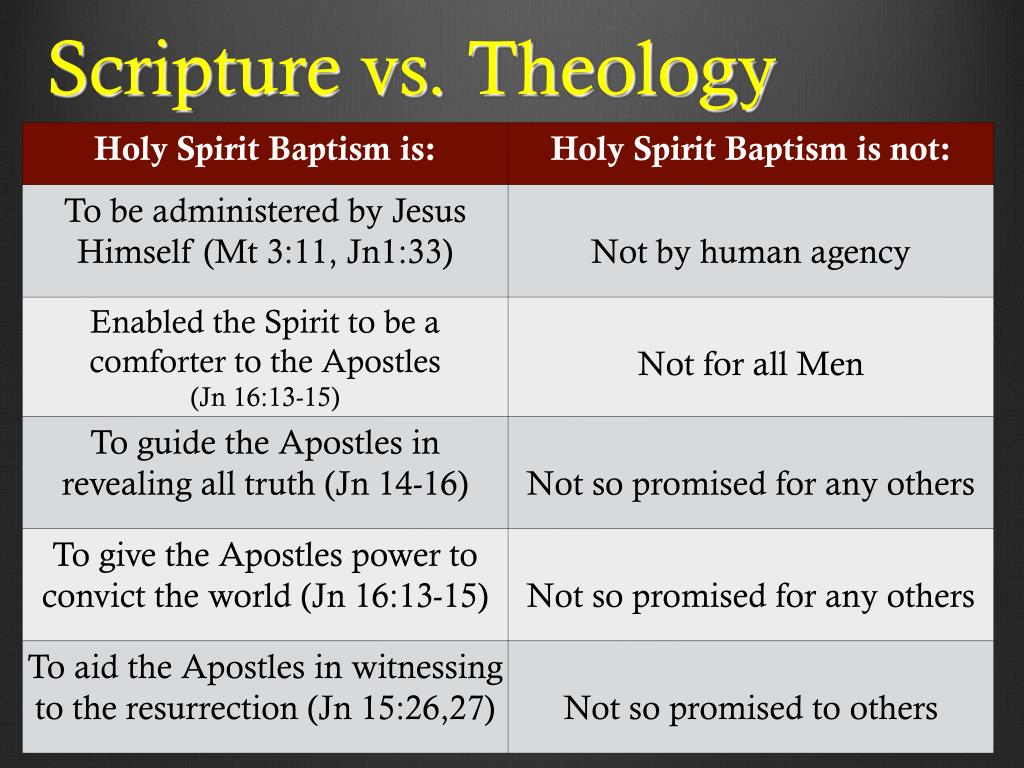 Scripture vs. Theology

| Holy Spirit Baptism is: | Holy Spirit Baptism is not: |
|---|---|
| To be administered by Jesus Himself (Mt 3:11, Jn1:33) | Not by human agency |
| Enabled the Spirit to be a comforter to the Apostles (Jn 16:13-15) | Not for all Men |
| To guide the Apostles in revealing all truth (Jn 14-16) | Not so promised for any others |
| To give the Apostles power to convict the world (Jn 16:13-15) | Not so promised for any others |
| To aid the Apostles in witnessing to the resurrection (Jn 15:26,27) | Not so promised to others |